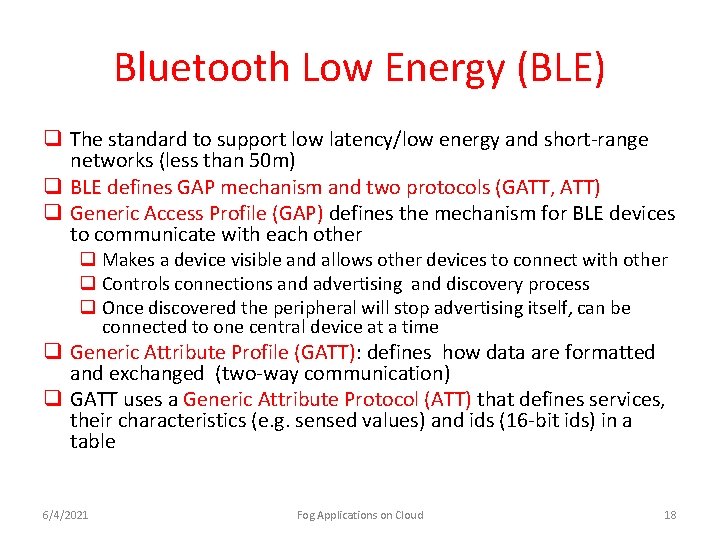 Bluetooth Low Energy (BLE)

❑ The standard to support low latency/low energy and short-range networks (less than 50m)

❑ BLE defines GAP mechanism and two protocols (GATT, ATT)

❑ Generic Access Profile (GAP) defines the mechanism for BLE devices to communicate with each other

❑ Makes a device visible and allows other devices to connect with other

❑ Controls connections and advertising and discovery process

❑ Once discovered the peripheral will stop advertising itself, can be connected to one central device at a time

❑ Generic Attribute Profile (GATT): defines how data are formatted and exchanged (two-way communication)

❑ GATT uses a Generic Attribute Protocol (ATT) that defines services, their characteristics (e.g. sensed values) and ids (16-bit ids) in a table

6/4/2021 Fog Applications on Cloud 18